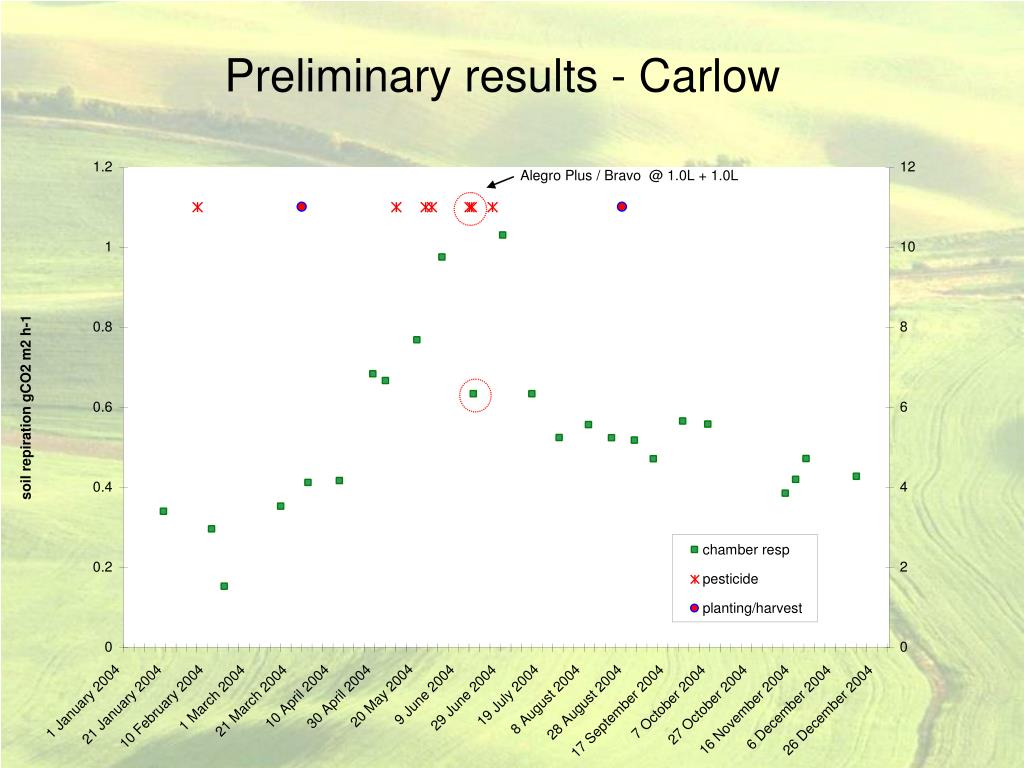 Preliminary results - Carlow

Alegro Plus / Bravo @ 1.0L + 1.0L

soil repiration gCO2 m2 h-1

1.2
1
0.8
0.6
0.4
0.2
0

12
10
8
6
4
2
0

chamber resp
pesticide
planting/harvest

1 January 2004
21 January 2004
10 February 2004
1 March 2004
21 March 2004
10 April 2004
30 April 2004
20 May 2004
9 June 2004
29 June 2004
19 July 2004
8 August 2004
28 August 2004
17 September 2004
7 October 2004
27 October 2004
16 November 2004
6 December 2004
26 December 2004